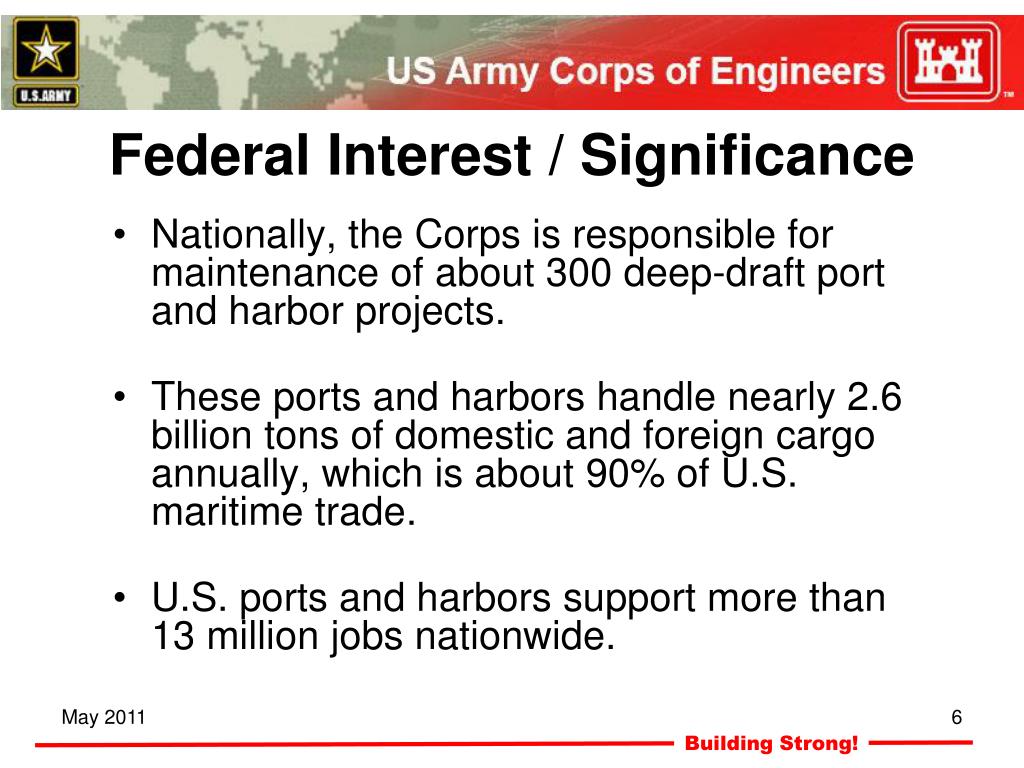 U.S.ARMY

US Army Corps of Engineers

TM

Federal Interest / Significance

• Nationally, the Corps is responsible for maintenance of about 300 deep-draft port and harbor projects.

• These ports and harbors handle nearly 2.6 billion tons of domestic and foreign cargo annually, which is about 90% of U.S. maritime trade.

• U.S. ports and harbors support more than 13 million jobs nationwide.

May 2011

6

Building Strong!